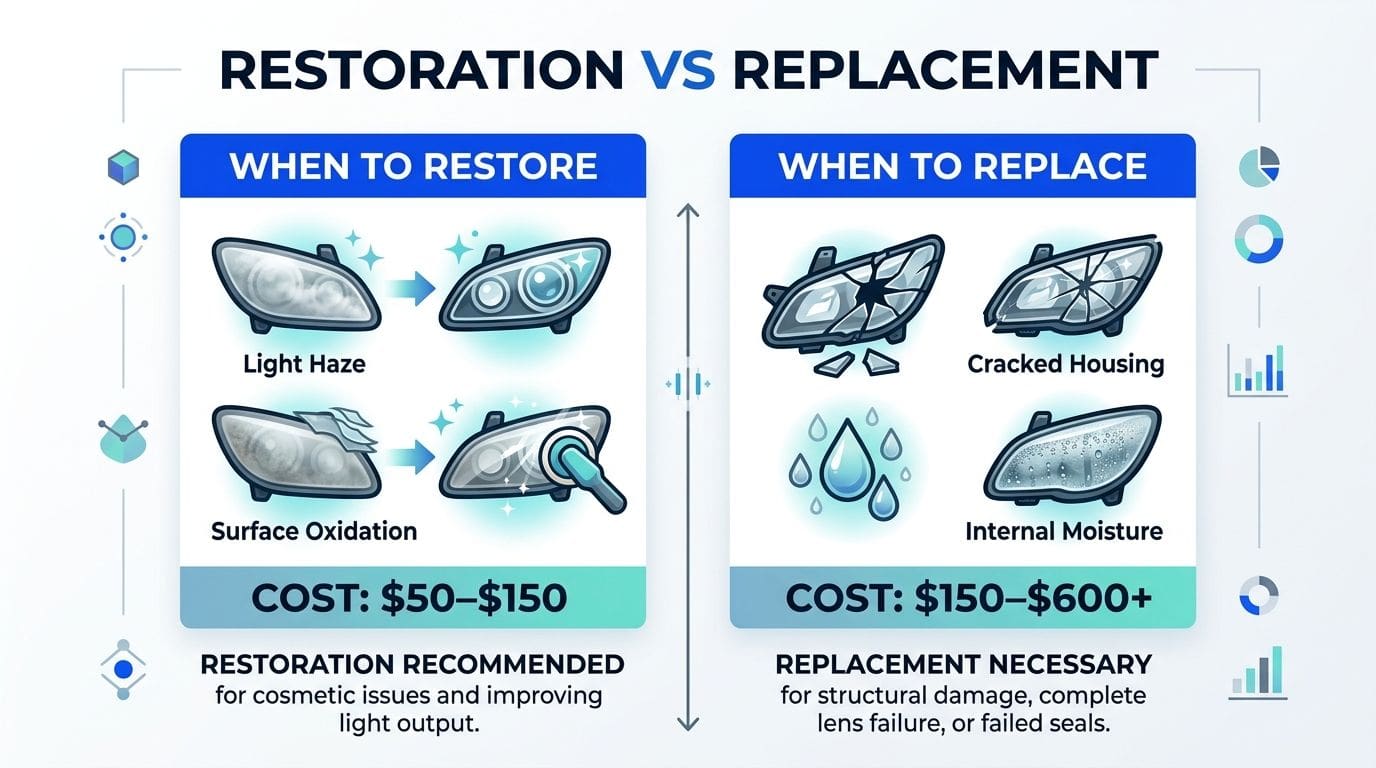 RESTORATION VS REPLACEMENT

WHEN TO RESTORE

Light Haze

Surface Oxidation

COST: \$50–\$150

RESTORATION RECOMMENDED
for cosmetic issues and improving light output.

WHEN TO REPLACE

Cracked Housing

Internal Moisture

COST: \$150–\$600+

REPLACEMENT NECESSARY
for structural damage, complete lens failure, or failed seals.